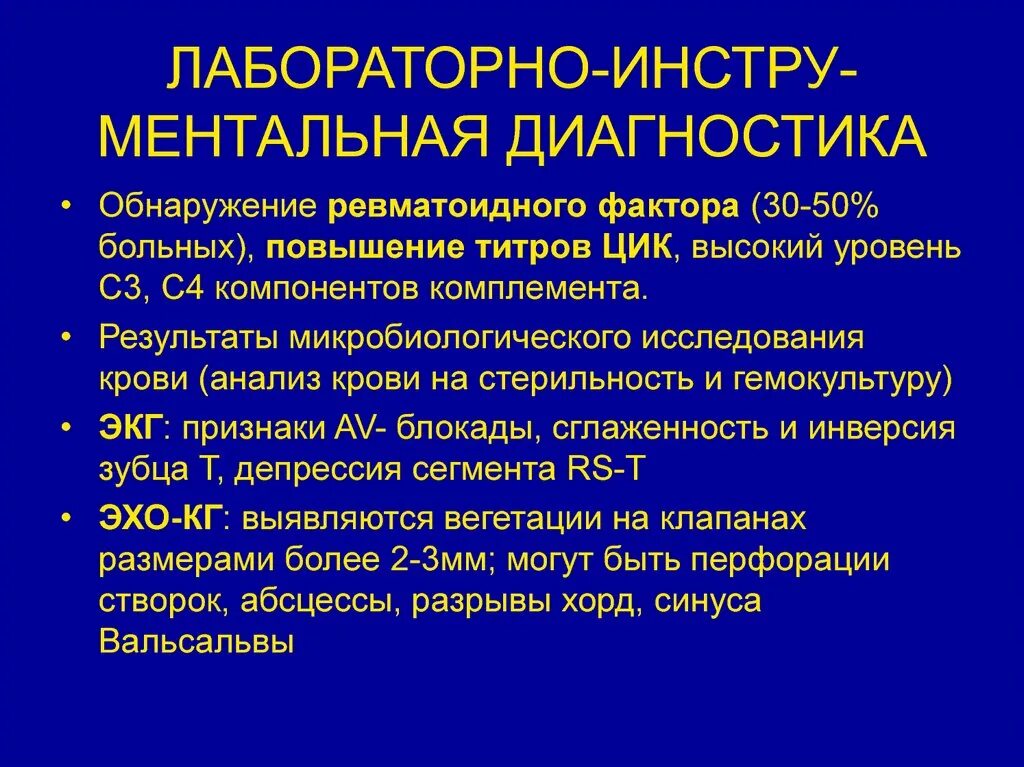 ЛАБОРАТОРНО-ИНСТРУМЕНТАЛЬНАЯ ДИАГНОСТИКА

• Обнаружение ревматоидного фактора (30-50% больных), повышение титров ЦИК, высокий уровень С3, С4 компонентов комплемента.

• Результаты микробиологического исследования крови (анализ крови на стерильность и гемокультуру)

• ЭКГ: признаки AV- блокады, сглаженность и инверсия зубца Т, депрессия сегмента RS-T

• ЭХО-КГ: выявляются вегетации на клапанах размерами более 2-3мм; могут быть перфорации створок, абсцессы, разрывы хорд, синуса Вальсальвы